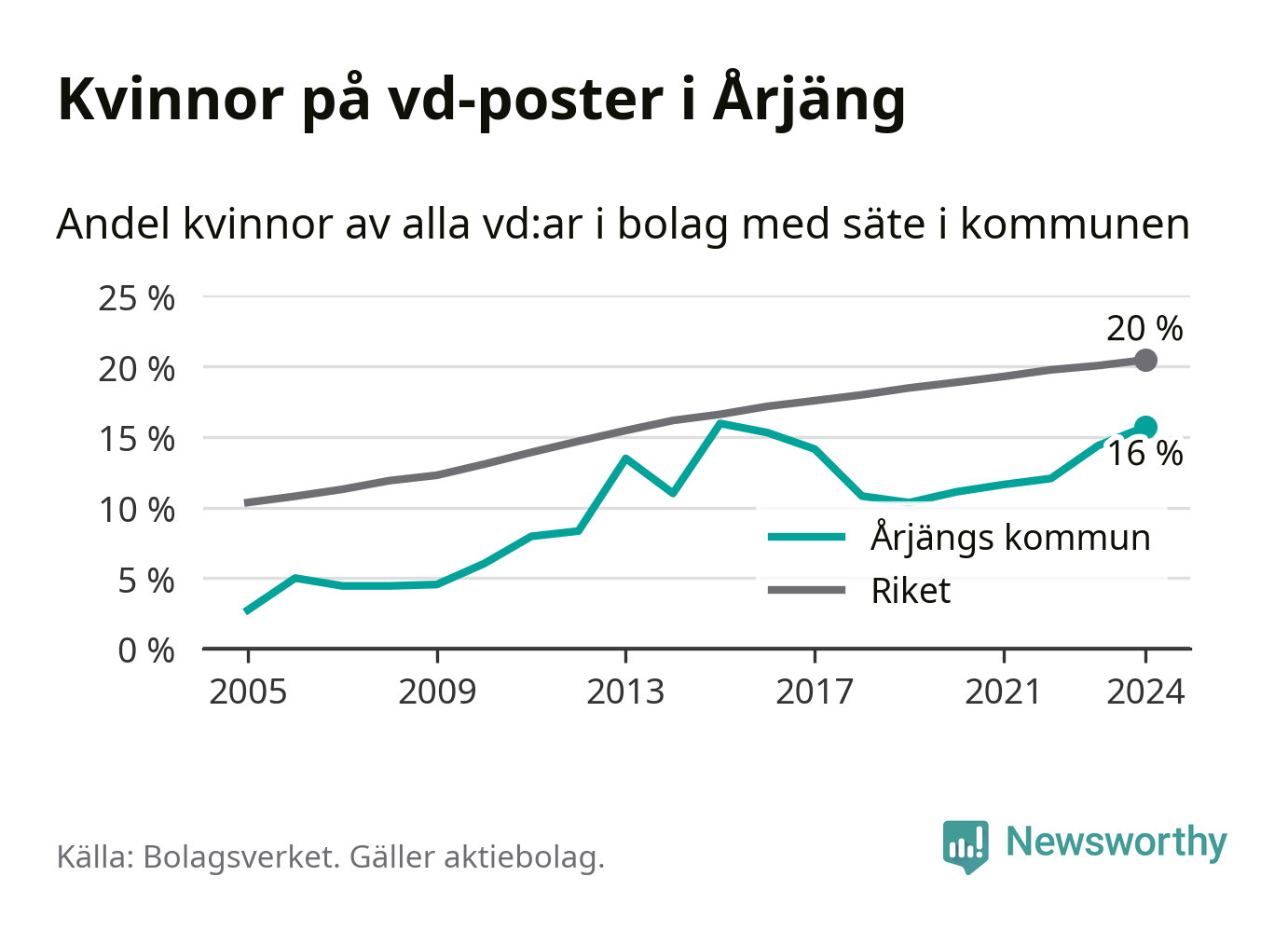 Kvinnor på vd-poster i Årjäng

Andel kvinnor av alla vd:ar i bolag med säte i kommunen

25 %
20 %
15 %
10 %
5 %
0 %

20 %
16 %

Årjängs kommun
Riket

2005
2009
2013
2017
2021
2024

Källa: Bolagsverket. Gäller aktiebolag.

Newsworthy